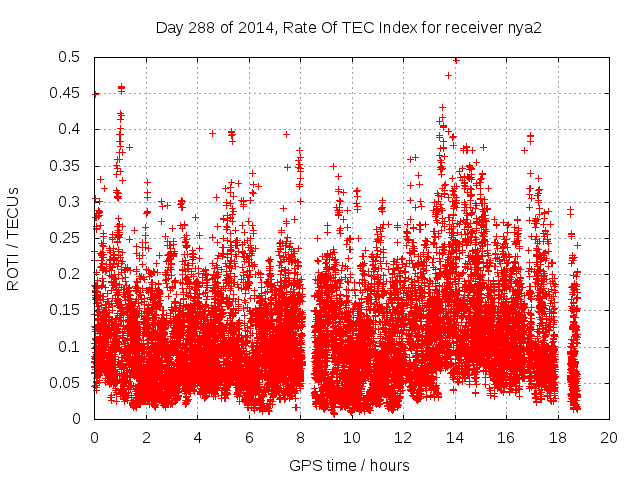 Day 288 of 2014, Rate Of TEC Index for receiver nya2

ROTI / TECUs

0.5
0.45
0.4
0.35
0.3
0.25
0.2
0.15
0.1
0.05
0

0 2 4 6 8 10 12 14 16 18 20

GPS time / hours